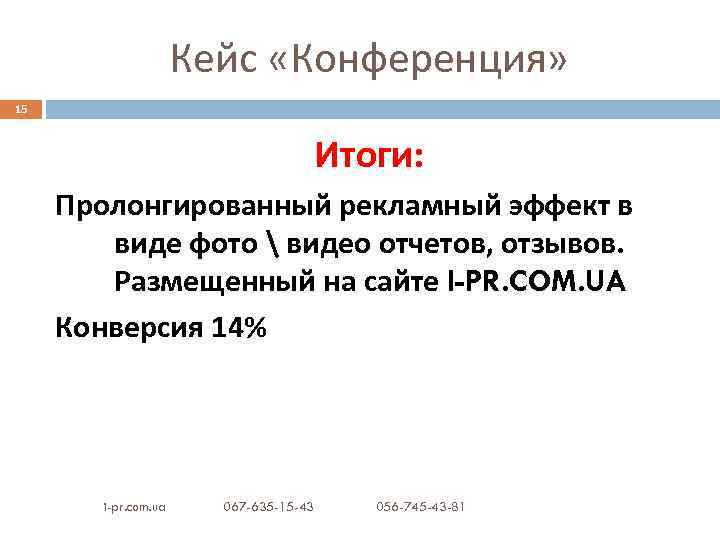 Кейс «Конференция»

15

Итоги:

Пролонгированный рекламный эффект в виде фото \ видео отчетов, отзывов. Размещенный на сайте I-PR.COM.UA

Конверсия 14%

i-pr.com.ua 067-635-15-43 056-745-43-81